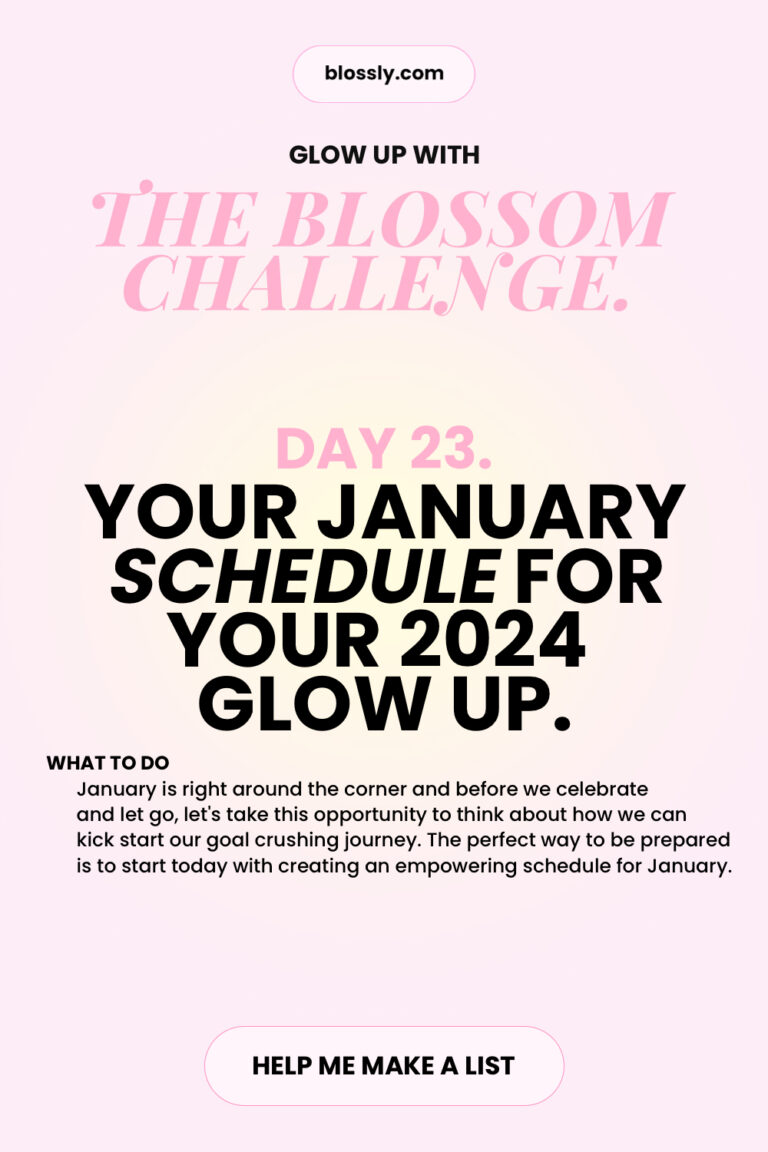 blossly.com

GLOW UP WITH

THE BLOSSOM CHALLENGE.

DAY 23.

YOUR JANUARY SCHEDULE FOR YOUR 2024 GLOW UP.

WHAT TO DO

January is right around the corner and before we celebrate and let go, let's take this opportunity to think about how we can kick start our goal crushing journey. The perfect way to be prepared is to start today with creating an empowering schedule for January.

HELP ME MAKE A LIST